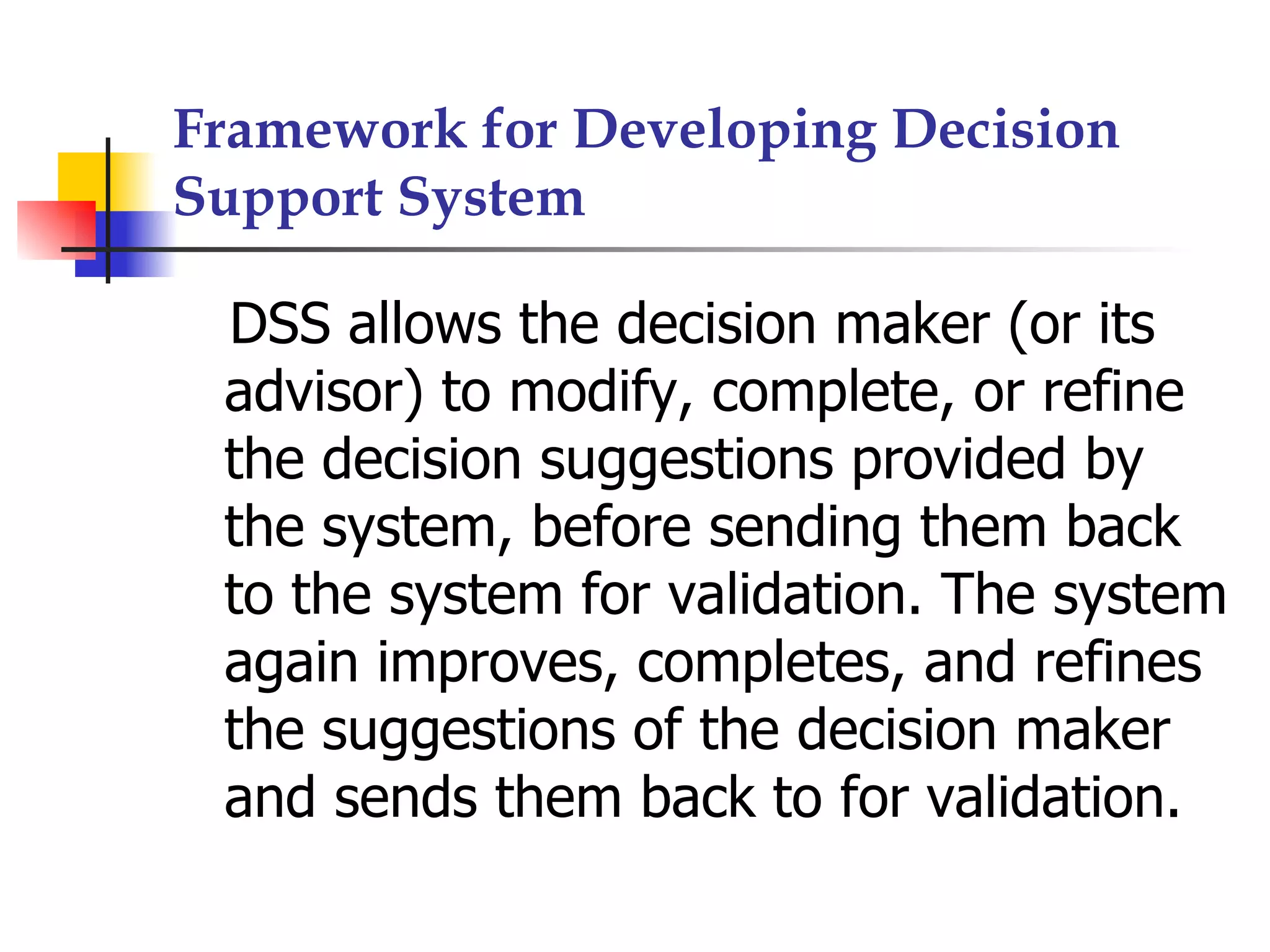 Framework for Developing Decision Support System

DSS allows the decision maker (or its advisor) to modify, complete, or refine the decision suggestions provided by the system, before sending them back to the system for validation. The system again improves, completes, and refines the suggestions of the decision maker and sends them back to for validation.